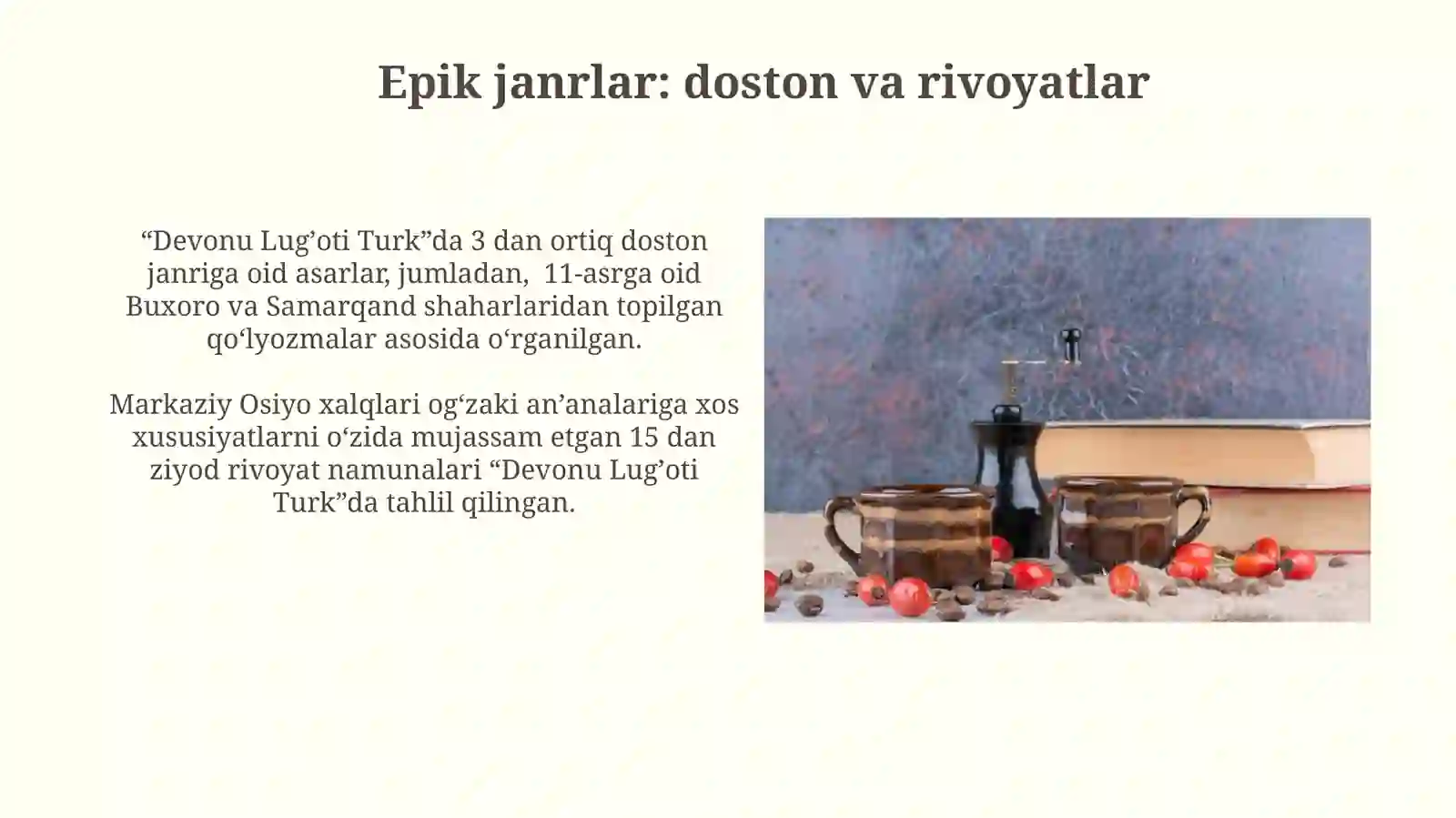 Epik janrlar: doston va rivoyatlar

“Devonu Lug’oti Turk”da 3 dan ortiq doston janriga oid asarlar, jumladan, 11-asrga oid Buxoro va Samarqand shaharlaridan topilgan qo‘lyozmalar asosida o‘rganilgan.

Markaziy Osiyo xalqlari og‘zaki an’analariga xos xususiyatlarni o‘zida mujassam etgan 15 dan ziyod rivoyat namunalari “Devonu Lug’oti Turk”da tahlil qilingan.